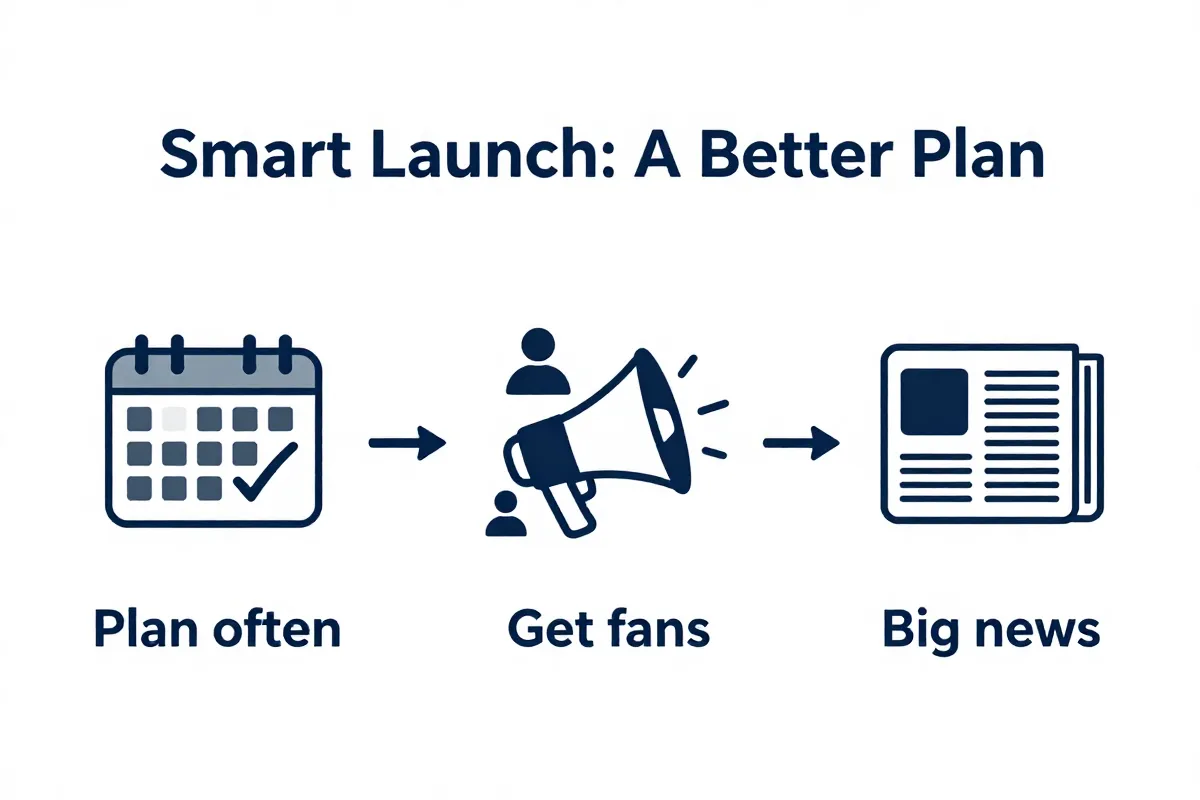 Smart Launch: A Better Plan

Plan often

Get fans

Big news